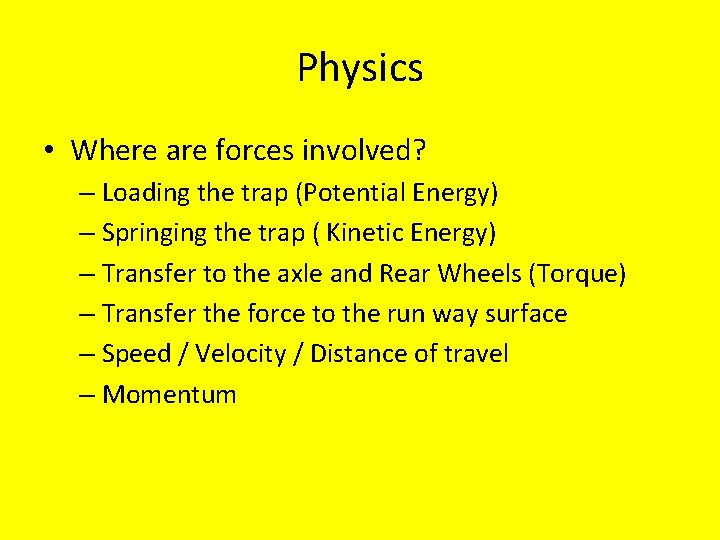 Physics

• Where are forces involved?
– Loading the trap (Potential Energy)
– Springing the trap ( Kinetic Energy)
– Transfer to the axle and Rear Wheels (Torque)
– Transfer the force to the run way surface
– Speed / Velocity / Distance of travel
– Momentum